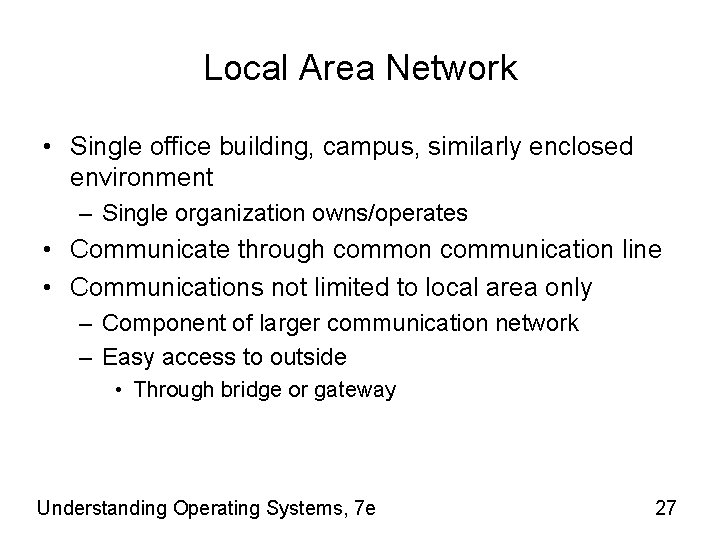 Local Area Network

• Single office building, campus, similarly enclosed environment
  – Single organization owns/operates
• Communicate through common communication line
• Communications not limited to local area only
  – Component of larger communication network
  – Easy access to outside
    • Through bridge or gateway

Understanding Operating Systems, 7e

27